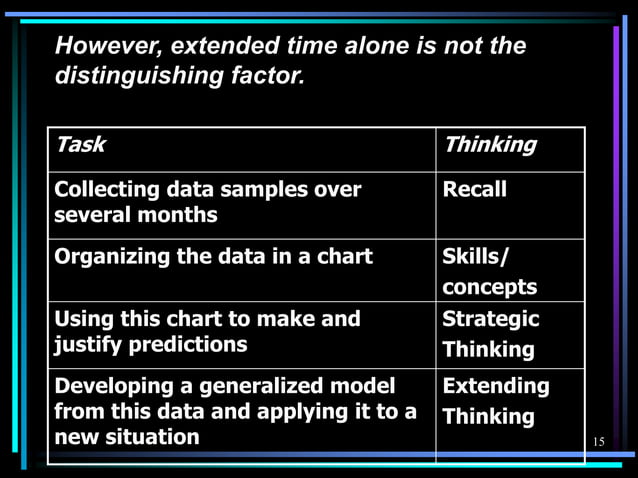 However, extended time alone is not the distinguishing factor.

| Task | Thinking |
|---|---|
| Collecting data samples over several months | Recall |
| Organizing the data in a chart | Skills/ concepts |
| Using this chart to make and justify predictions | Strategic Thinking |
| Developing a generalized model from this data and applying it to a new situation | Extending Thinking |

15